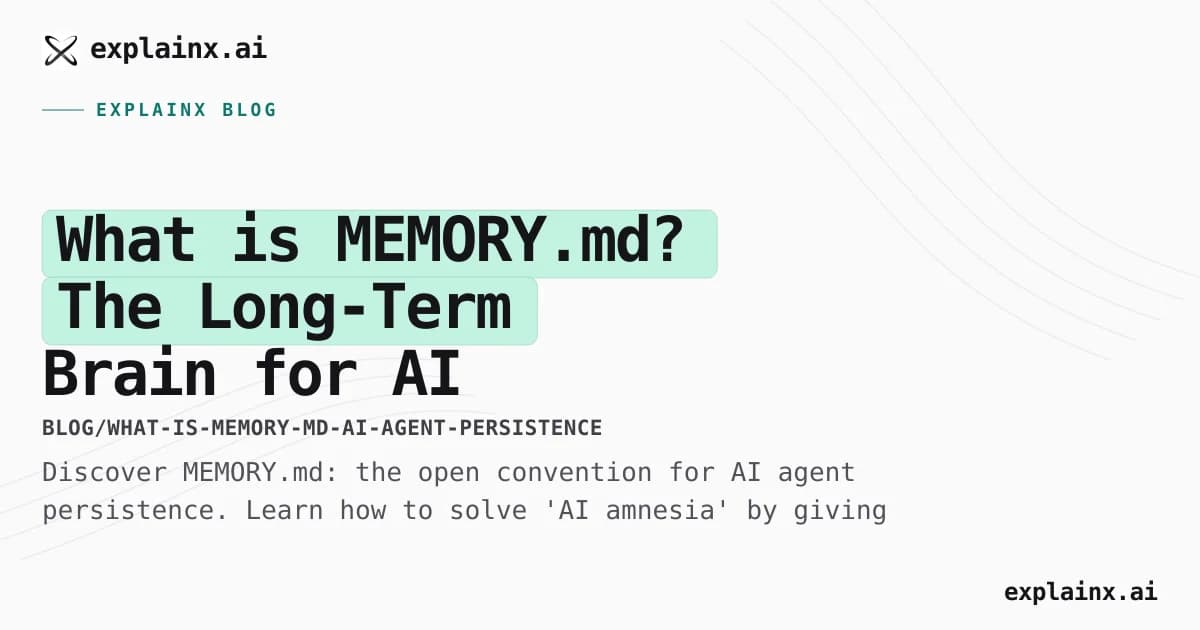 explainx.ai

EXPLAINX BLOG

What is MEMORY.md? The Long-Term Brain for AI

BLOG/WHAT-IS-MEMORY-MD-AI-AGENT-PERSISTENCE

Discover MEMORY.md: the open convention for AI agent persistence. Learn how to solve 'AI amnesia' by giving

explainx.ai